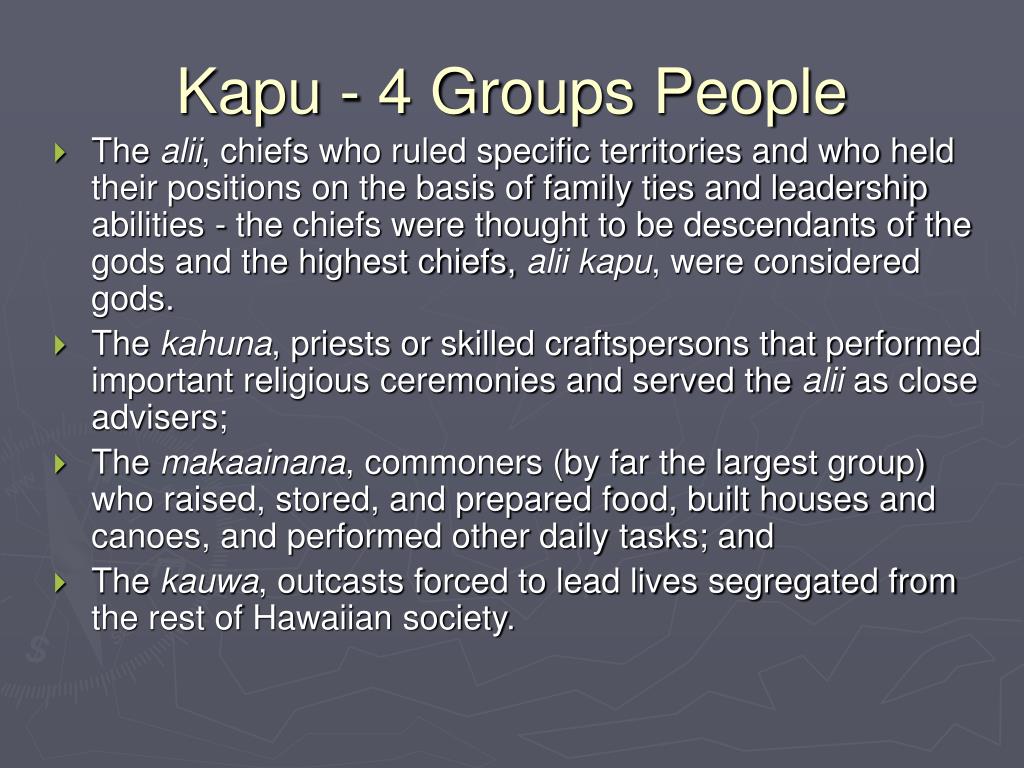 Kapu - 4 Groups People

The alii, chiefs who ruled specific territories and who held their positions on the basis of family ties and leadership abilities - the chiefs were thought to be descendants of the gods and the highest chiefs, alii kapu, were considered gods.

The kahuna, priests or skilled craftspersons that performed important religious ceremonies and served the alii as close advisers;

The makaainana, commoners (by far the largest group) who raised, stored, and prepared food, built houses and canoes, and performed other daily tasks; and

The kauwa, outcasts forced to lead lives segregated from the rest of Hawaiian society.